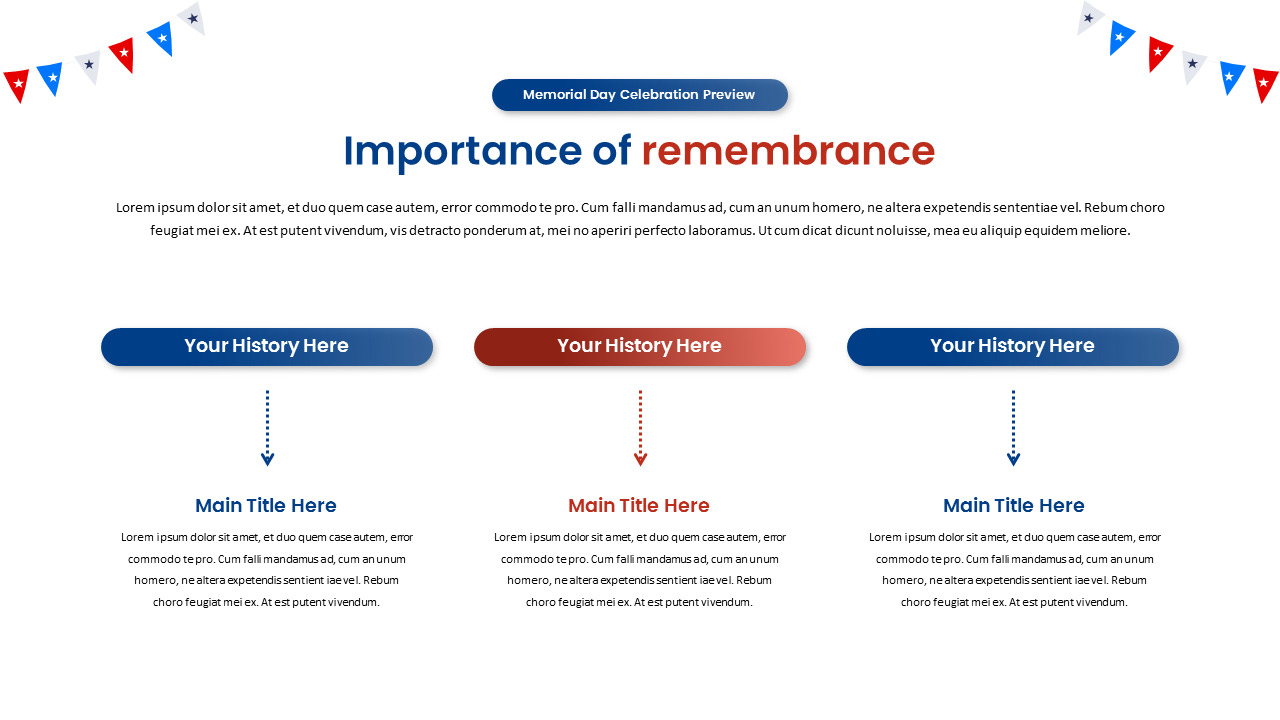 Memorial Day Celebration Preview

Importance of remembrance

Lorem ipsum dolor sit amet, et duo quem case autem, error commodo te pro. Cum falli mandamus ad, cum an unum homero, ne altera expetendis sententiae vel. Rebum choro feugiat mei ex. At est putent vivendum, vis detracto ponderum at, mei no aperiri perfecto laboramus. Ut cum dicat dicunt noluisse, mea eu aliquip equidem meliore.

Your History Here

Main Title Here

Lorem ipsum dolor sit amet, et duo quem case autem, error commodo te pro. Cum falli mandamus ad, cum an unum homero, ne altera expetendis sentient iae vel. Rebum choro feugiat mei ex. At est putent vivendum.

Your History Here

Main Title Here

Lorem ipsum dolor sit amet, et duo quem case autem, error commodo te pro. Cum falli mandamus ad, cum an unum homero, ne altera expetendis sentient iae vel. Rebum choro feugiat mei ex. At est putent vivendum.

Your History Here

Main Title Here

Lorem ipsum dolor sit amet, et duo quem case autem, error commodo te pro. Cum falli mandamus ad, cum an unum homero, ne altera expetendis sentient iae vel. Rebum choro feugiat mei ex. At est putent vivendum.